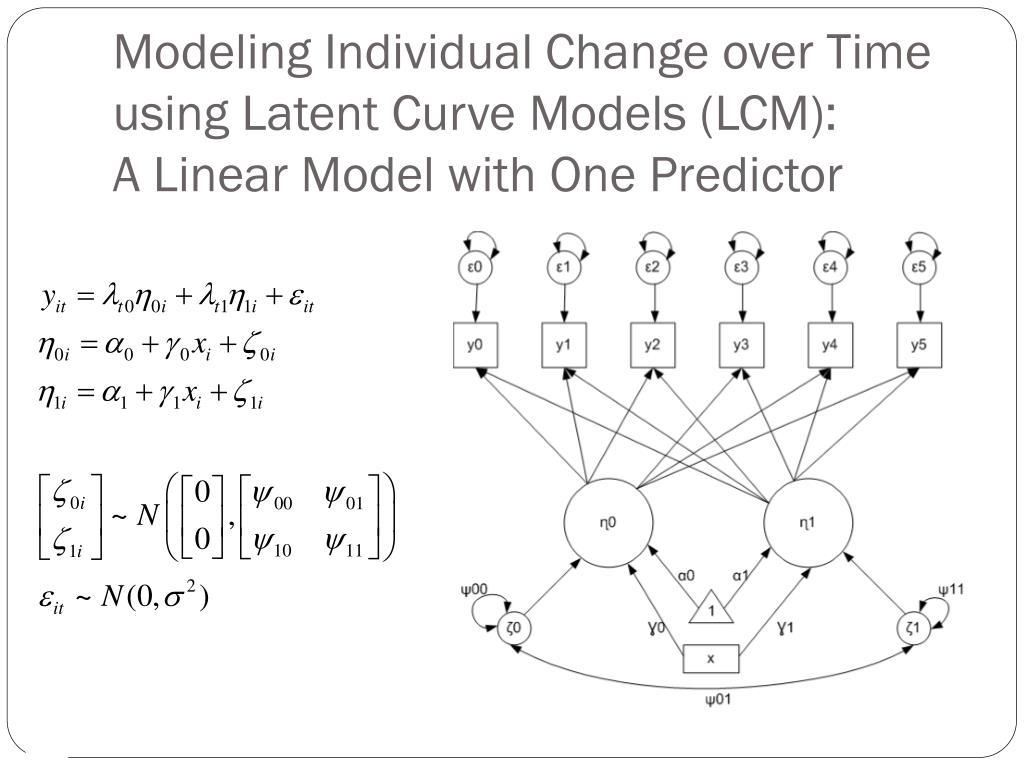 Modeling Individual Change over Time using Latent Curve Models (LCM): A Linear Model with One Predictor

$y_{it} = \lambda_{t0}\eta_{0i} + \lambda_{t1}\eta_{1i} + \varepsilon_{it}$
$\eta_{0i} = \alpha_0 + \gamma_0 x_i + \zeta_{0i}$
$\eta_{1i} = \alpha_1 + \gamma_1 x_i + \zeta_{1i}$

$\begin{bmatrix} \zeta_{0i} \\ \zeta_{1i} \end{bmatrix} \sim N\left( \begin{bmatrix} 0 \\ 0 \end{bmatrix}, \begin{bmatrix} \psi_{00} & \psi_{01} \\ \psi_{10} & \psi_{11} \end{bmatrix} \right)$
$\varepsilon_{it} \sim N(0, \sigma^2)$

ε0
ε1
ε2
ε3
ε4
ε5
y0
y1
y2
y3
y4
y5
η0
η1
α0
α1
1
ψ00
ψ11
ζ0
ζ1
γ0
γ1
x
ψ01